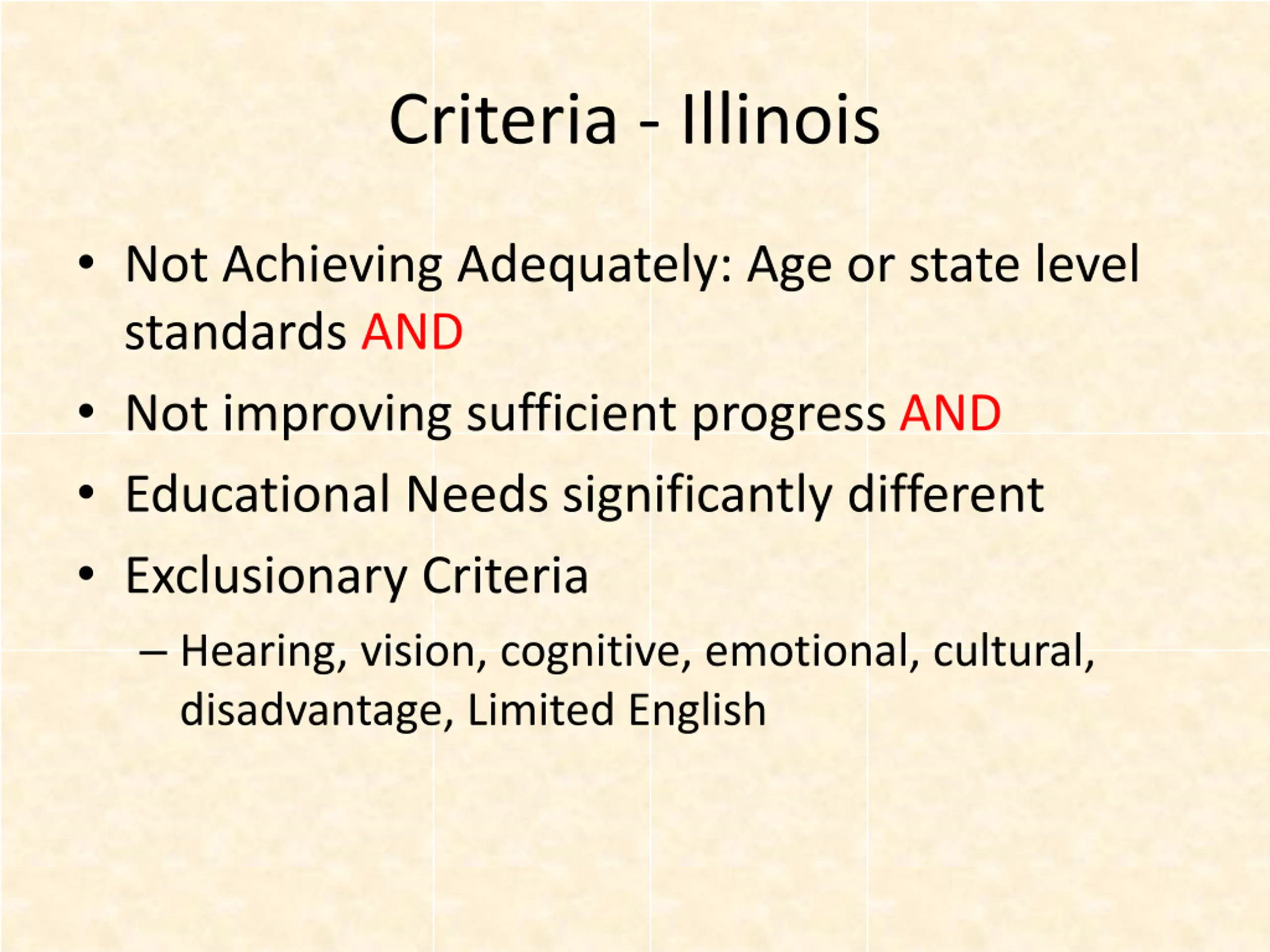 Criteria - Illinois

• Not Achieving Adequately: Age or state level standards AND

• Not improving sufficient progress AND

• Educational Needs significantly different

• Exclusionary Criteria

– Hearing, vision, cognitive, emotional, cultural, disadvantage, Limited English